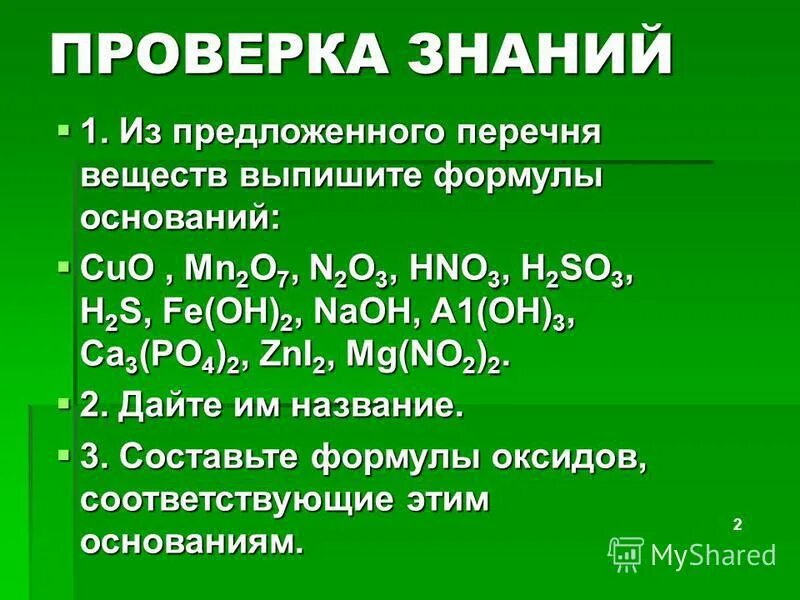 ПРОВЕРКА ЗНАНИЙ

1. Из предложенного перечня веществ выпишите формулы оснований:

$CuO$ , $Mn_2O_7$, $N_2O_3$, $HNO_3$, $H_2SO_3$, $H_2S$, $Fe(OH)_2$, $NaOH$, $A1(OH)_3$, $Ca_3(PO_4)_2$, $ZnI_2$, $Mg(NO_2)_2$.

2. Дайте им название.

3. Составьте формулы оксидов, соответствующие этим основаниям.

2

MyShared